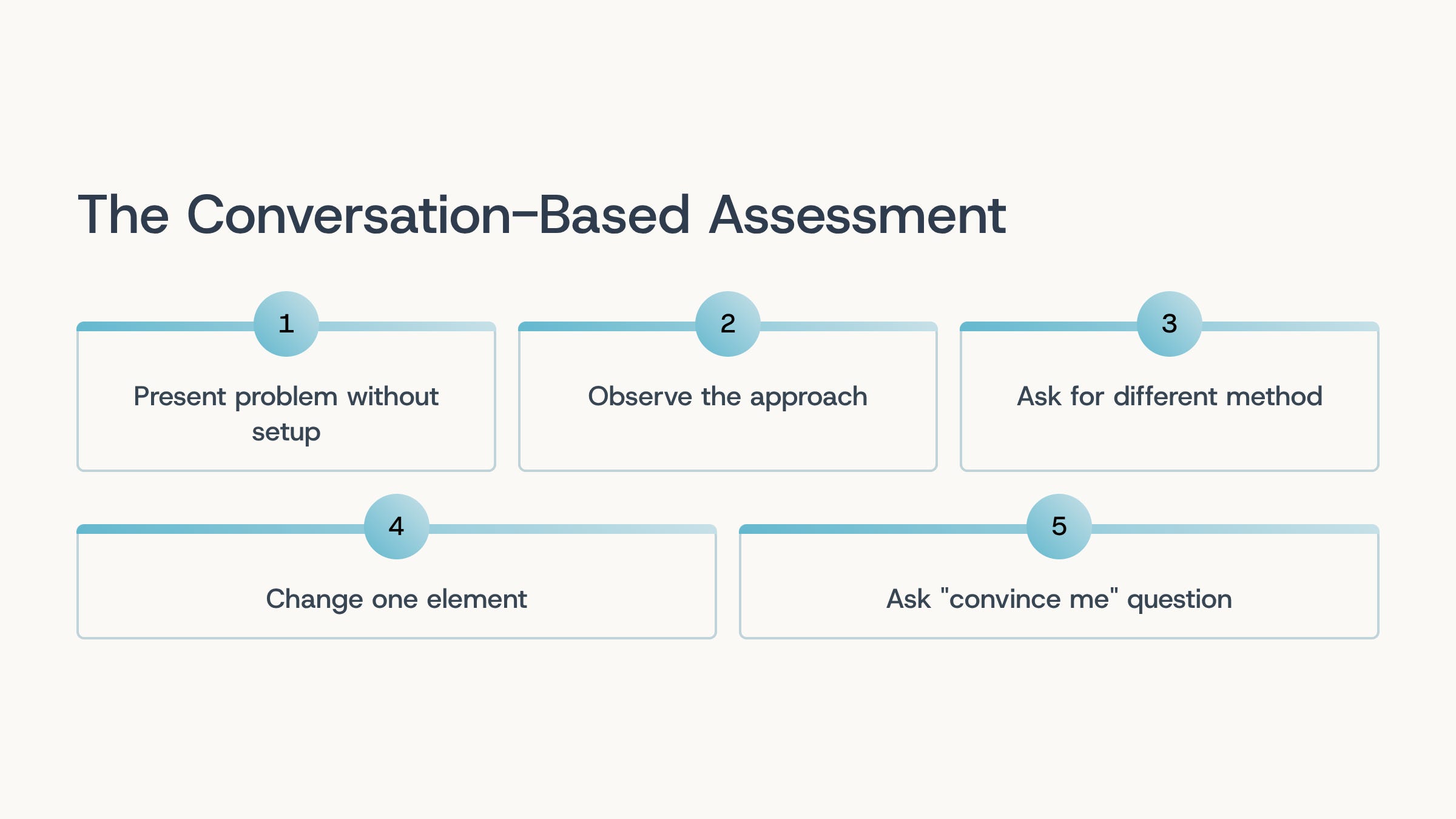 The Conversation-Based Assessment

1

Present problem without setup

2

Observe the approach

3

Ask for different method

4

Change one element

5

Ask "convince me" question